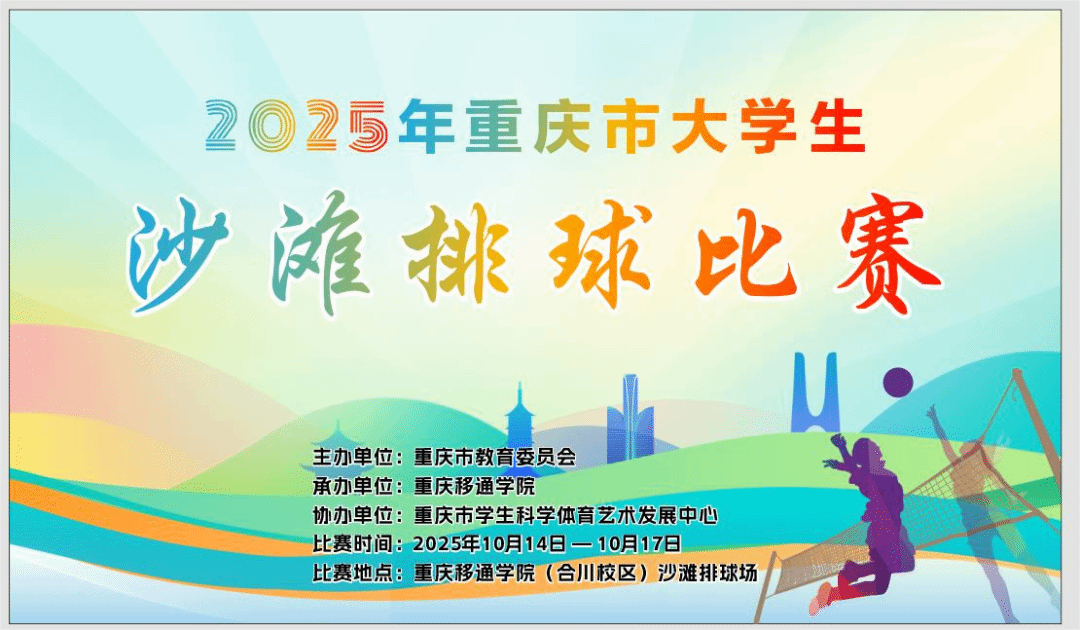 2025年重庆市大学生

沙滩排球比赛

主办单位：重庆市教育委员会
承办单位：重庆移通学院
协办单位：重庆市学生科学体育艺术发展中心
比赛时间：2025年10月14日 — 10月17日
比赛地点：重庆移通学院（合川校区）沙滩排球场